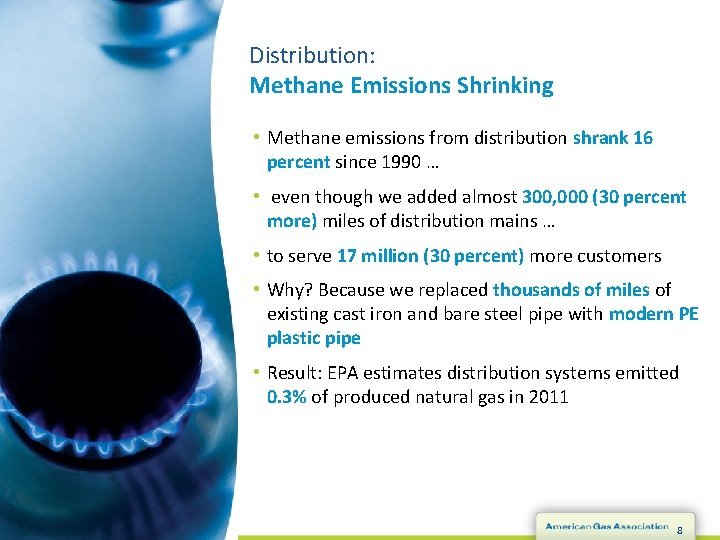 Distribution:
Methane Emissions Shrinking

• Methane emissions from distribution shrank 16 percent since 1990 …

• even though we added almost 300,000 (30 percent more) miles of distribution mains …

• to serve 17 million (30 percent) more customers

• Why? Because we replaced thousands of miles of existing cast iron and bare steel pipe with modern PE plastic pipe

• Result: EPA estimates distribution systems emitted 0.3% of produced natural gas in 2011

American Gas Association 8